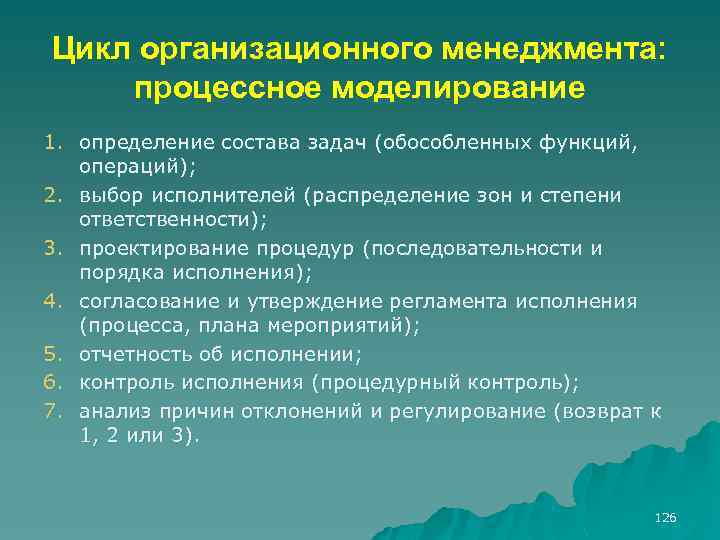 Цикл организационного менеджмента: процессное моделирование

1. определение состава задач (обособленных функций, операций);
2. выбор исполнителей (распределение зон и степени ответственности);
3. проектирование процедур (последовательности и порядка исполнения);
4. согласование и утверждение регламента исполнения (процесса, плана мероприятий);
5. отчетность об исполнении;
6. контроль исполнения (процедурный контроль);
7. анализ причин отклонений и регулирование (возврат к 1, 2 или 3).

126